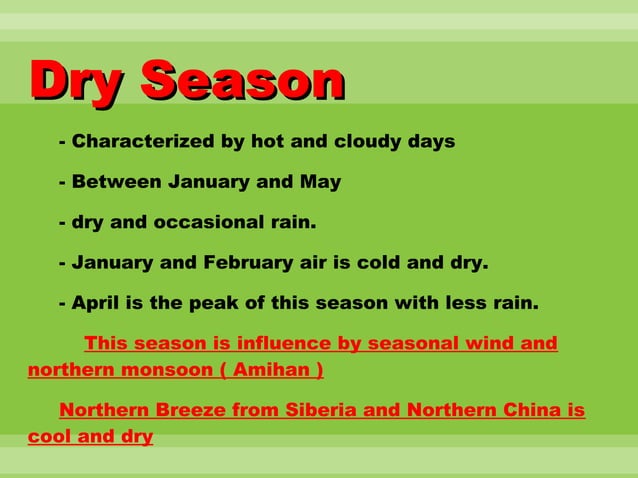 Dry Season

- Characterized by hot and cloudy days

- Between January and May

- dry and occasional rain.

- January and February air is cold and dry.

- April is the peak of this season with less rain.

This season is influence by seasonal wind and northern monsoon ( Amihan )

Northern Breeze from Siberia and Northern China is cool and dry